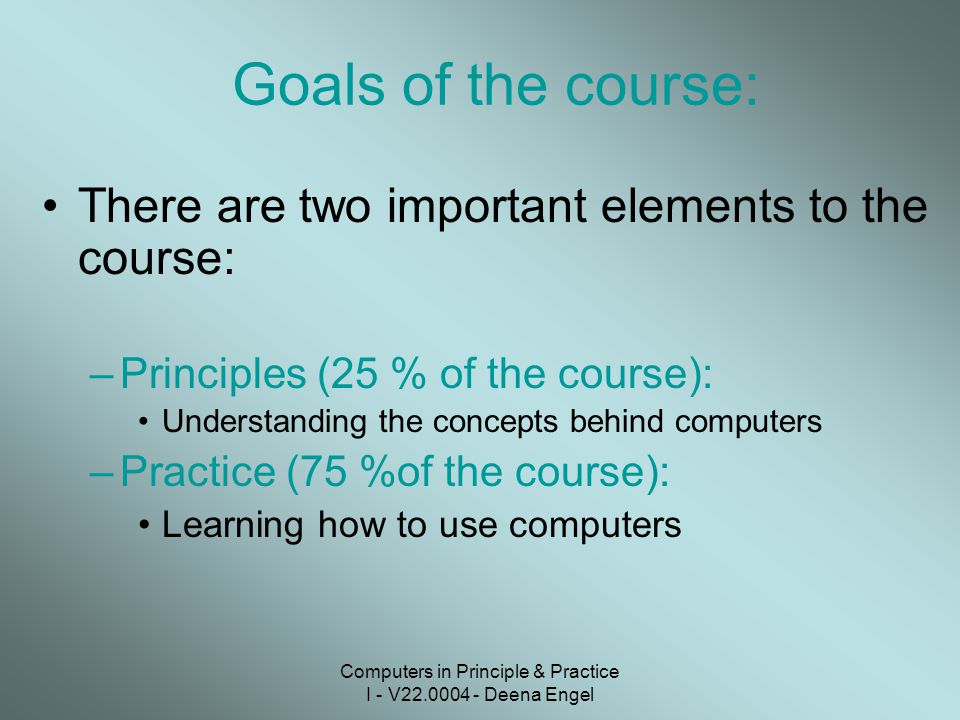 Goals of the course:

• There are two important elements to the course:

– Principles (25 % of the course):
• Understanding the concepts behind computers
– Practice (75 %of the course):
• Learning how to use computers

Computers in Principle & Practice I - V22.0004 - Deena Engel